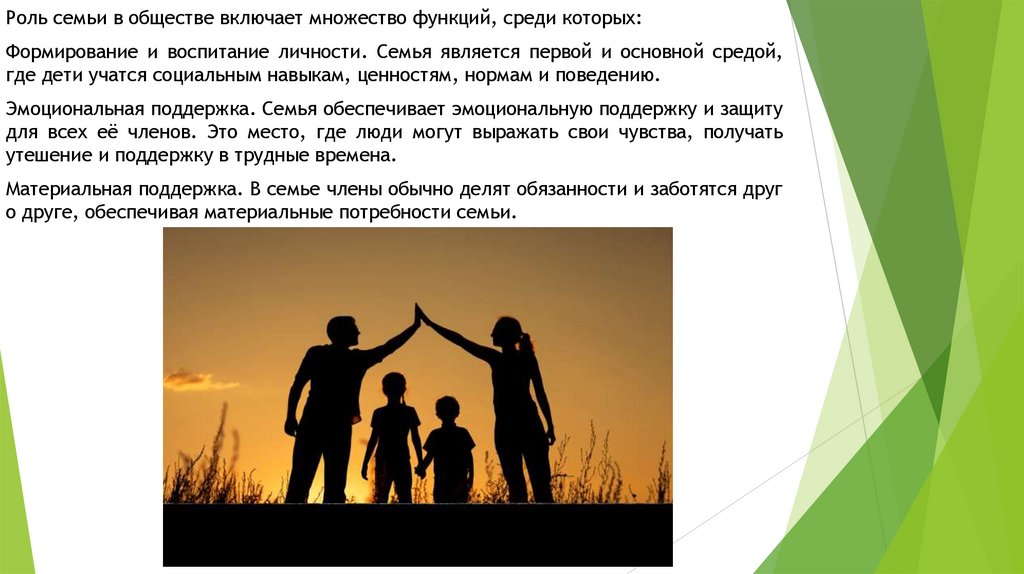 Роль семьи в обществе включает множество функций, среди которых:

Формирование и воспитание личности. Семья является первой и основной средой, где дети учатся социальным навыкам, ценностям, нормам и поведению.

Эмоциональная поддержка. Семья обеспечивает эмоциональную поддержку и защиту для всех её членов. Это место, где люди могут выражать свои чувства, получать утешение и поддержку в трудные времена.

Материальная поддержка. В семье члены обычно делят обязанности и заботятся друг о друге, обеспечивая материальные потребности семьи.